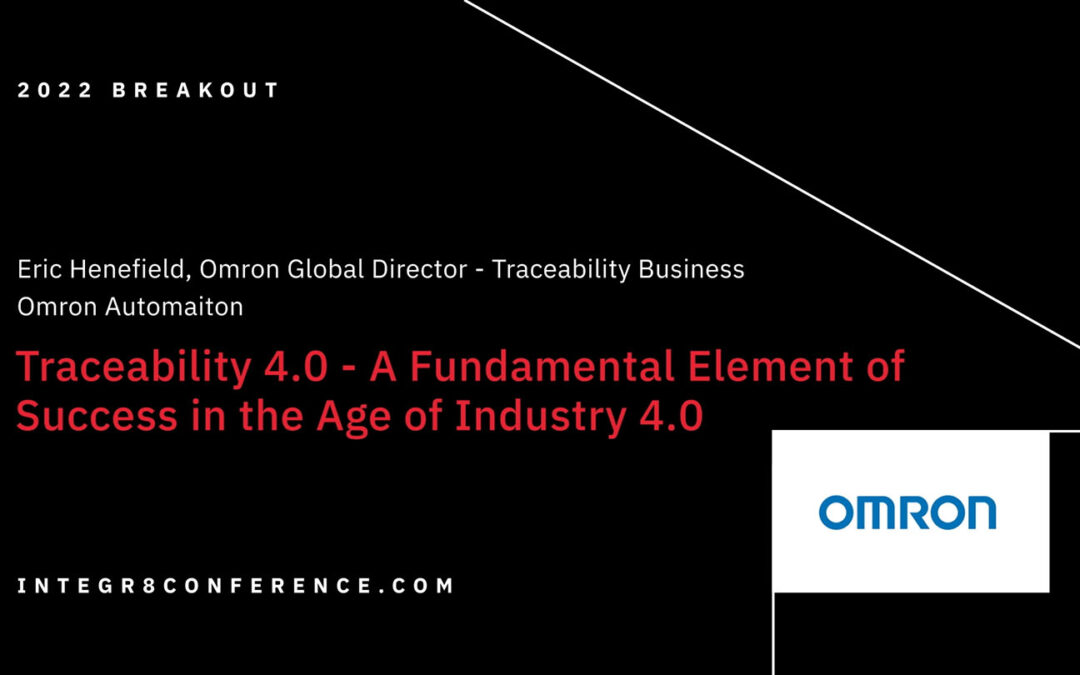 2022 BREAKOUT

Eric Henefield, Omron Global Director - Traceability Business
Omron Automaiton

Traceability 4.0 - A Fundamental Element of Success in the Age of Industry 4.0

OMRON

INTEGR8CONFERENCE.COM